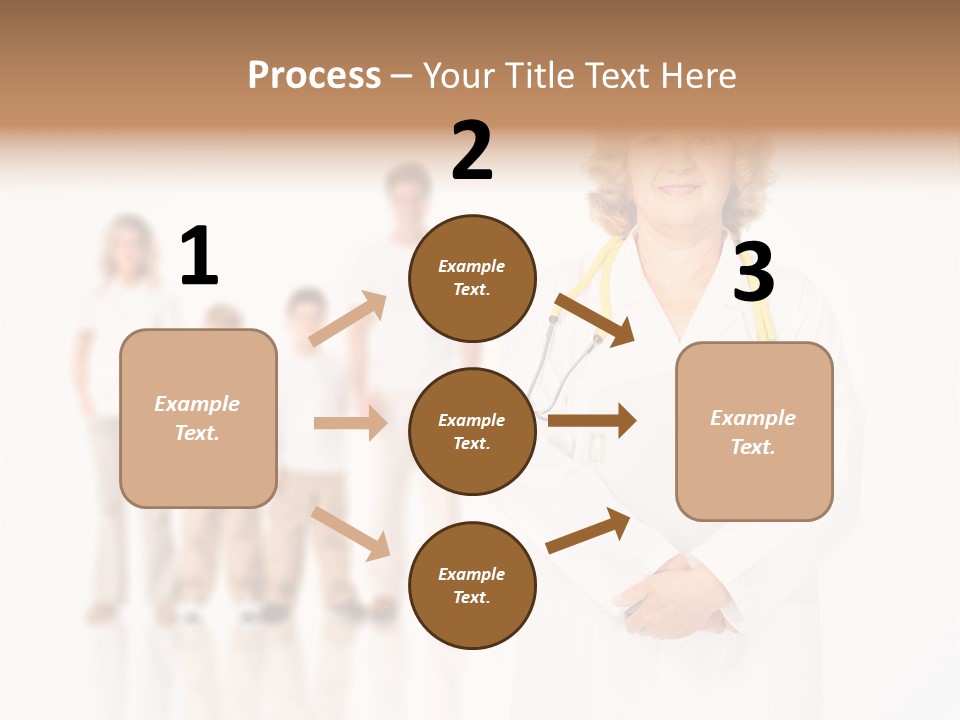 Process – Your Title Text Here

1

Example Text.

2

Example Text.

Example Text.

Example Text.

3

Example Text.